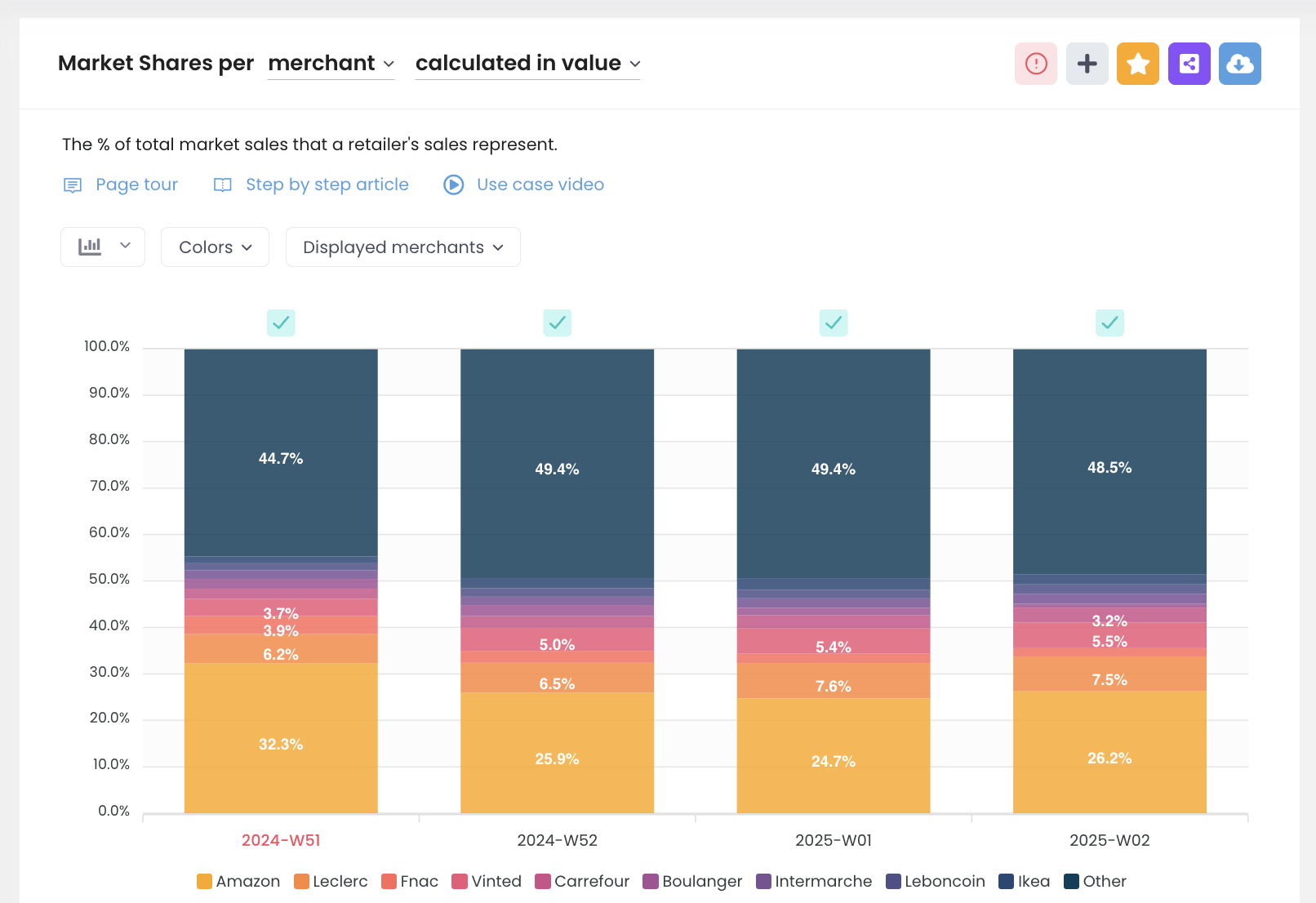 Market Shares per merchant calculated in value

The % of total market sales that a retailer's sales represent.

Page tour Step by step article Use case video

Colors Displayed merchants

100.0%
90.0%
80.0%
70.0%
60.0%
50.0%
40.0%
30.0%
20.0%
10.0%
0.0%

44.7%
3.7%
3.9%
6.2%
32.3%

49.4%
5.0%
6.5%
25.9%

49.4%
5.4%
7.6%
24.7%

48.5%
3.2%
5.5%
7.5%
26.2%

2024-W51 2024-W52 2025-W01 2025-W02

Amazon Leclerc Fnac Vinted Carrefour Boulanger Intermarche Leboncoin Ikea Other